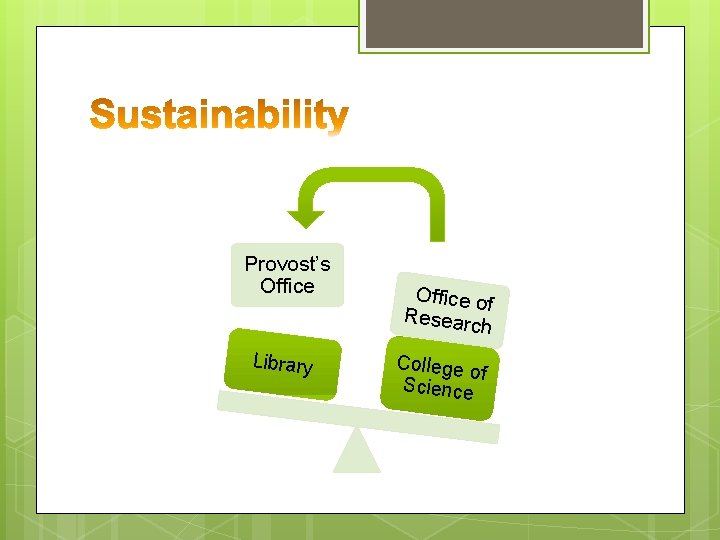 Sustainability

Provost's Office

Office of Research

Library

College of Science